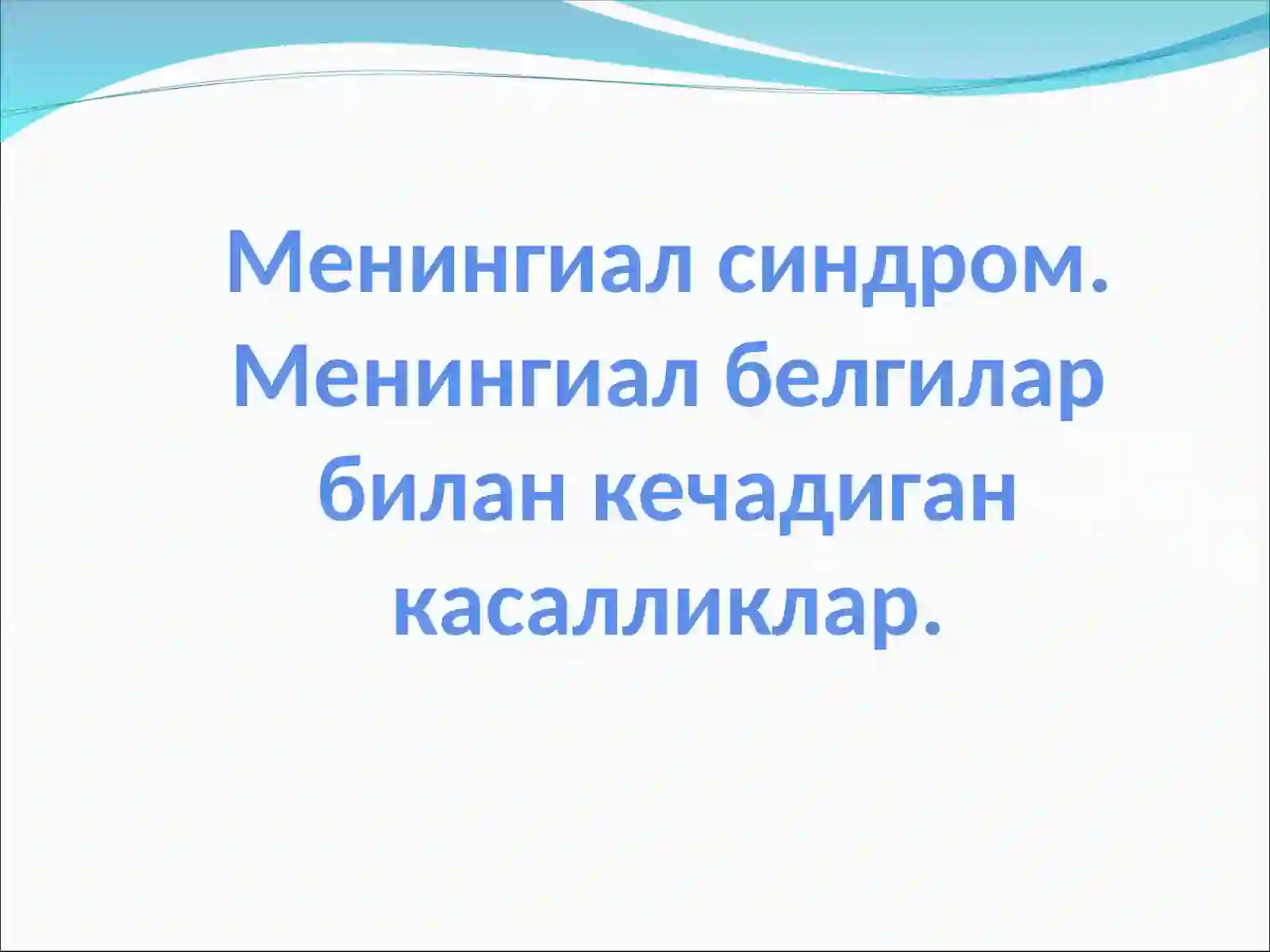 Менингиал синдром. Менингиал белгилар билан кечадиган касалликлар.